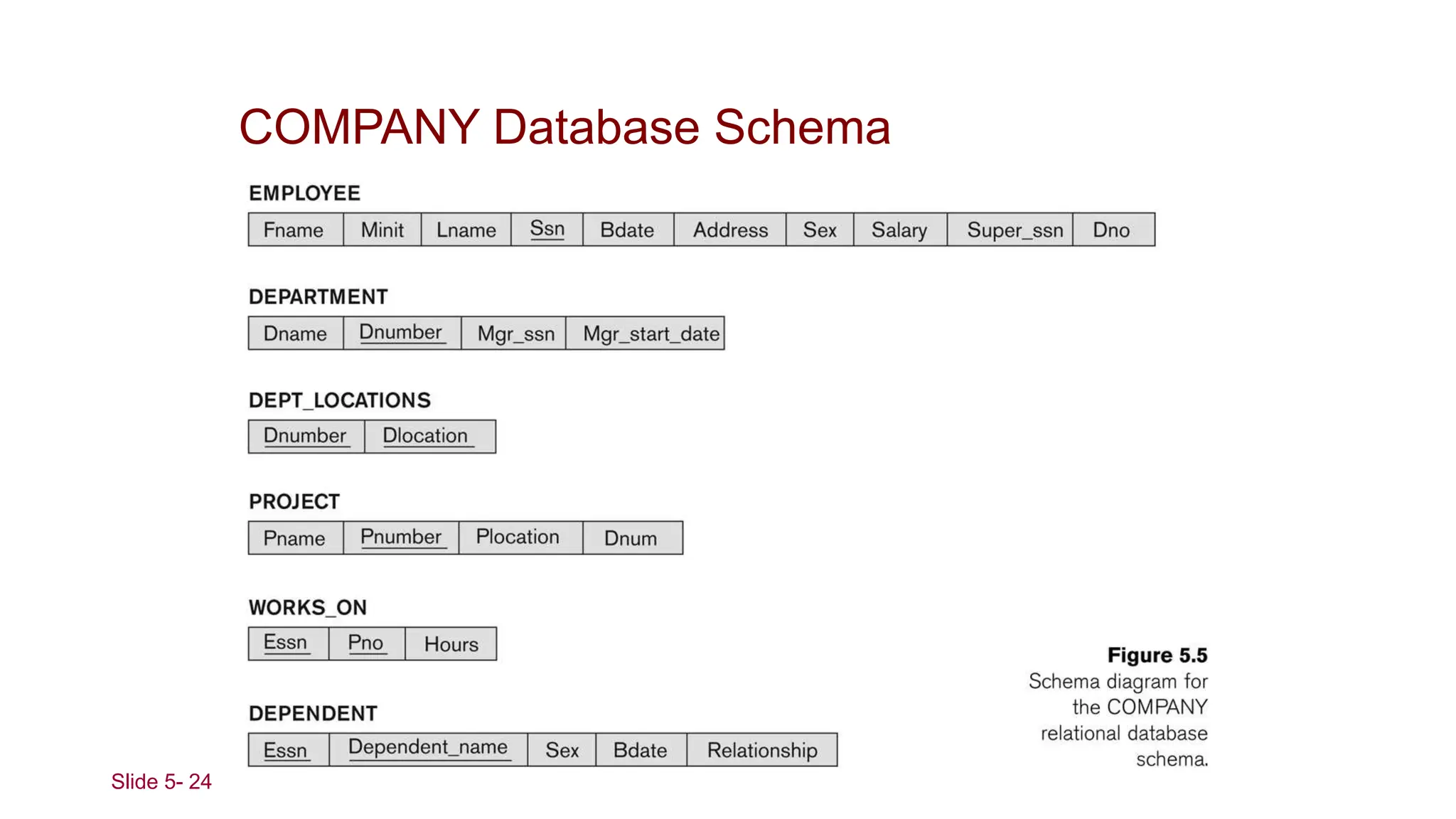 COMPANY Database Schema

EMPLOYEE

| Fname | Minit | Lname | Ssn | Bdate | Address | Sex | Salary | Super_ssn | Dno |
|---|---|---|---|---|---|---|---|---|---|

DEPARTMENT

| Dname | Dnumber | Mgr_ssn | Mgr_start_date |
|---|---|---|---|

DEPT_LOCATIONS

| Dnumber | Dlocation |
|---|---|

PROJECT

| Pname | Pnumber | Plocation | Dnum |
|---|---|---|---|

WORKS_ON

| Essn | Pno | Hours |
|---|---|---|

DEPENDENT

| Essn | Dependent_name | Sex | Bdate | Relationship |
|---|---|---|---|---|

Figure 5.5
Schema diagram for the COMPANY relational database schema.

Slide 5- 24